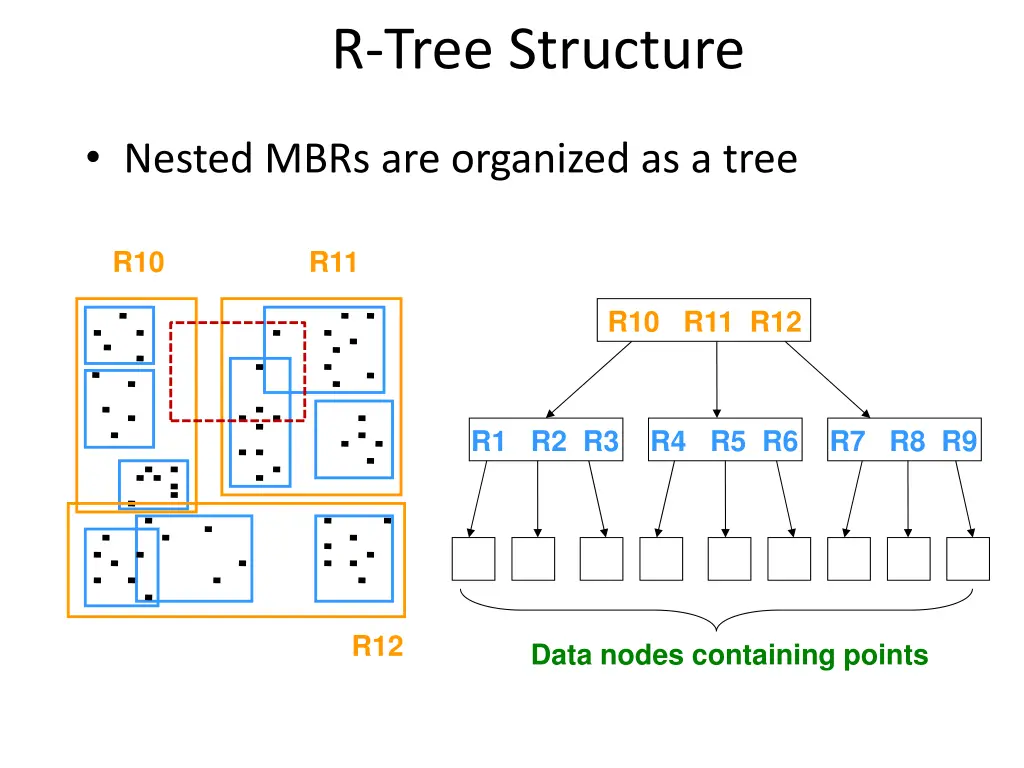 R-Tree Structure

• Nested MBRs are organized as a tree

R10

R11

R12

R10 R11 R12

R1 R2 R3

R4 R5 R6

R7 R8 R9

Data nodes containing points